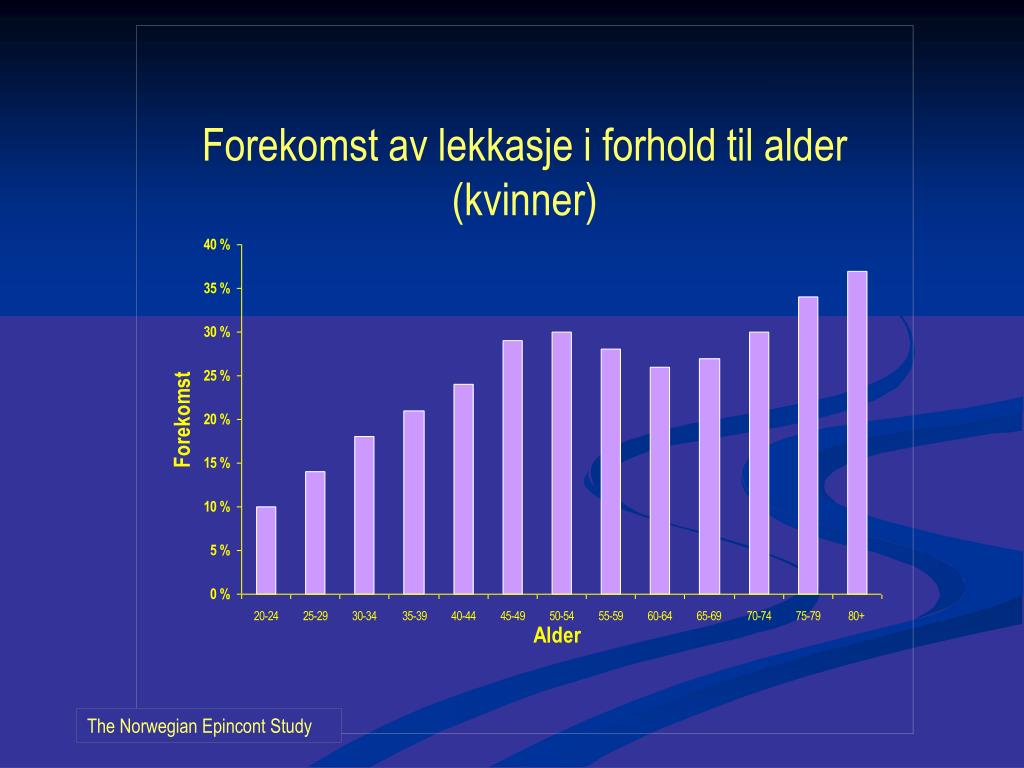 Forekomst av lekkasje i forhold til alder (kvinner)

40 %
35 %
30 %
25 %
20 %
15 %
10 %
5 %
0 %

Forekomst

20-24 25-29 30-34 35-39 40-44 45-49 50-54 55-59 60-64 65-69 70-74 75-79 80+

Alder

The Norwegian Epincont Study